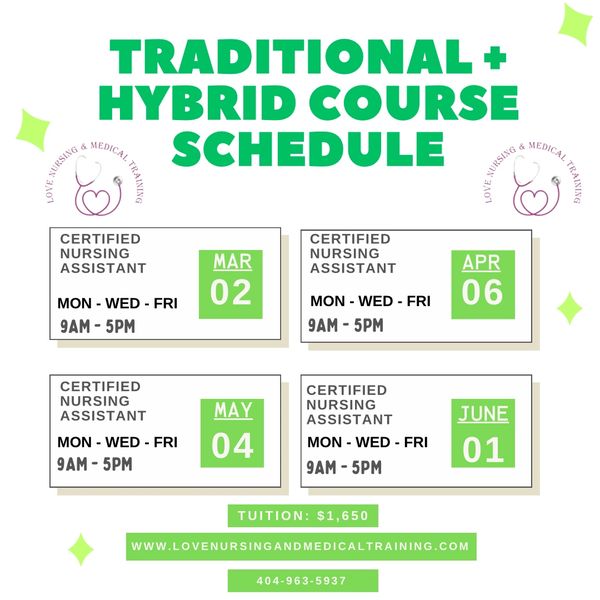 TRADITIONAL + HYBRID COURSE SCHEDULE

LOVE NURSING & MEDICAL TRAINING

LOVE NURSING & MEDICAL TRAINING

CERTIFIED NURSING ASSISTANT
MON - WED - FRI
9AM - 5PM
MAR
02

CERTIFIED NURSING ASSISTANT
MON - WED - FRI
9AM - 5PM
APR
06

CERTIFIED NURSING ASSISTANT
MON - WED - FRI
9AM - 5PM
MAY
04

CERTIFIED NURSING ASSISTANT
MON - WED - FRI
9AM - 5PM
JUNE
01

TUITION: $1,650

WWW.LOVENURSINGANDMEDICALTRAINING.COM

404-963-5937